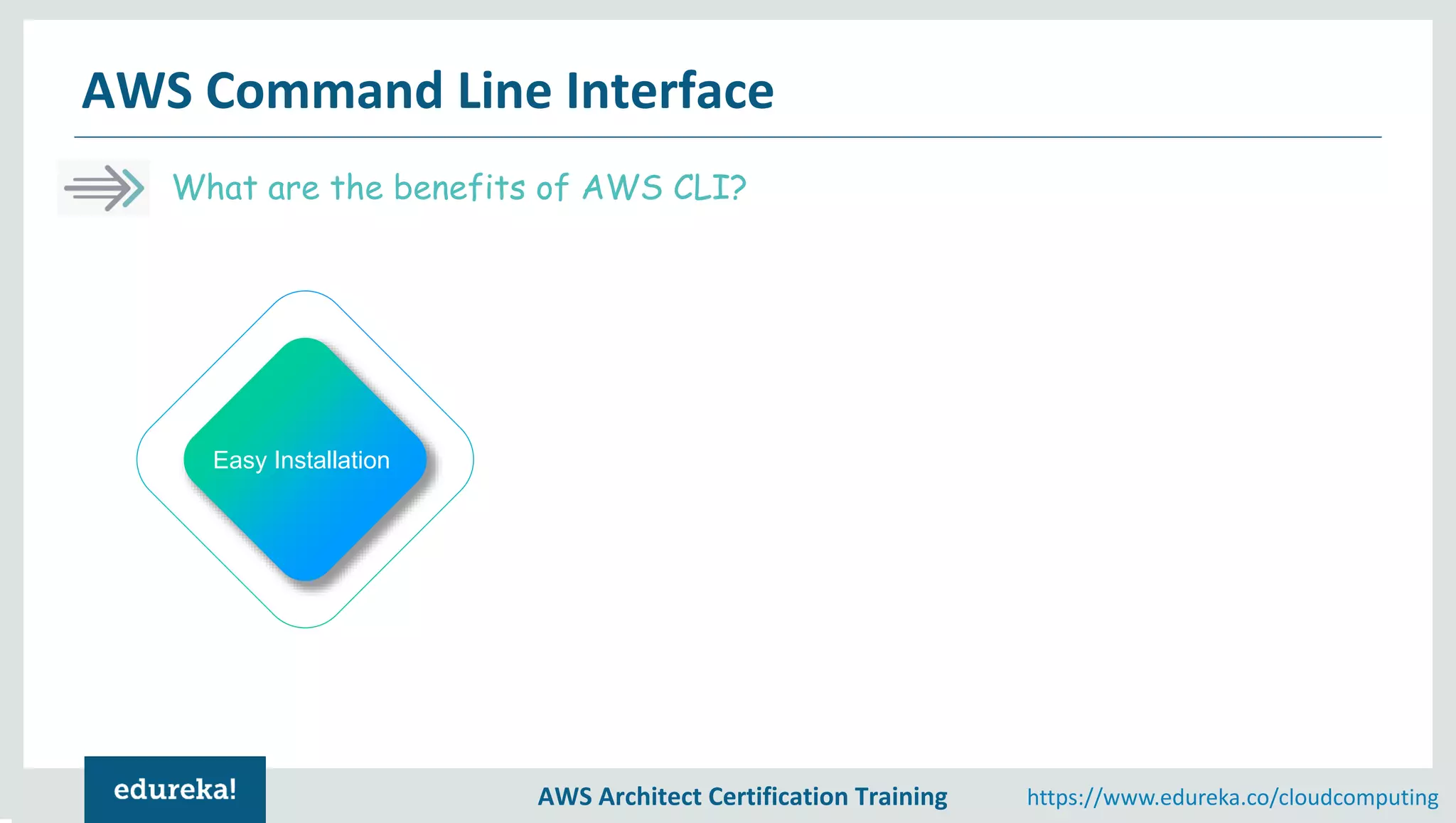 AWS Command Line Interface

What are the benefits of AWS CLI?

Easy Installation

edureka!

AWS Architect Certification Training

https://www.edureka.co/cloudcomputing